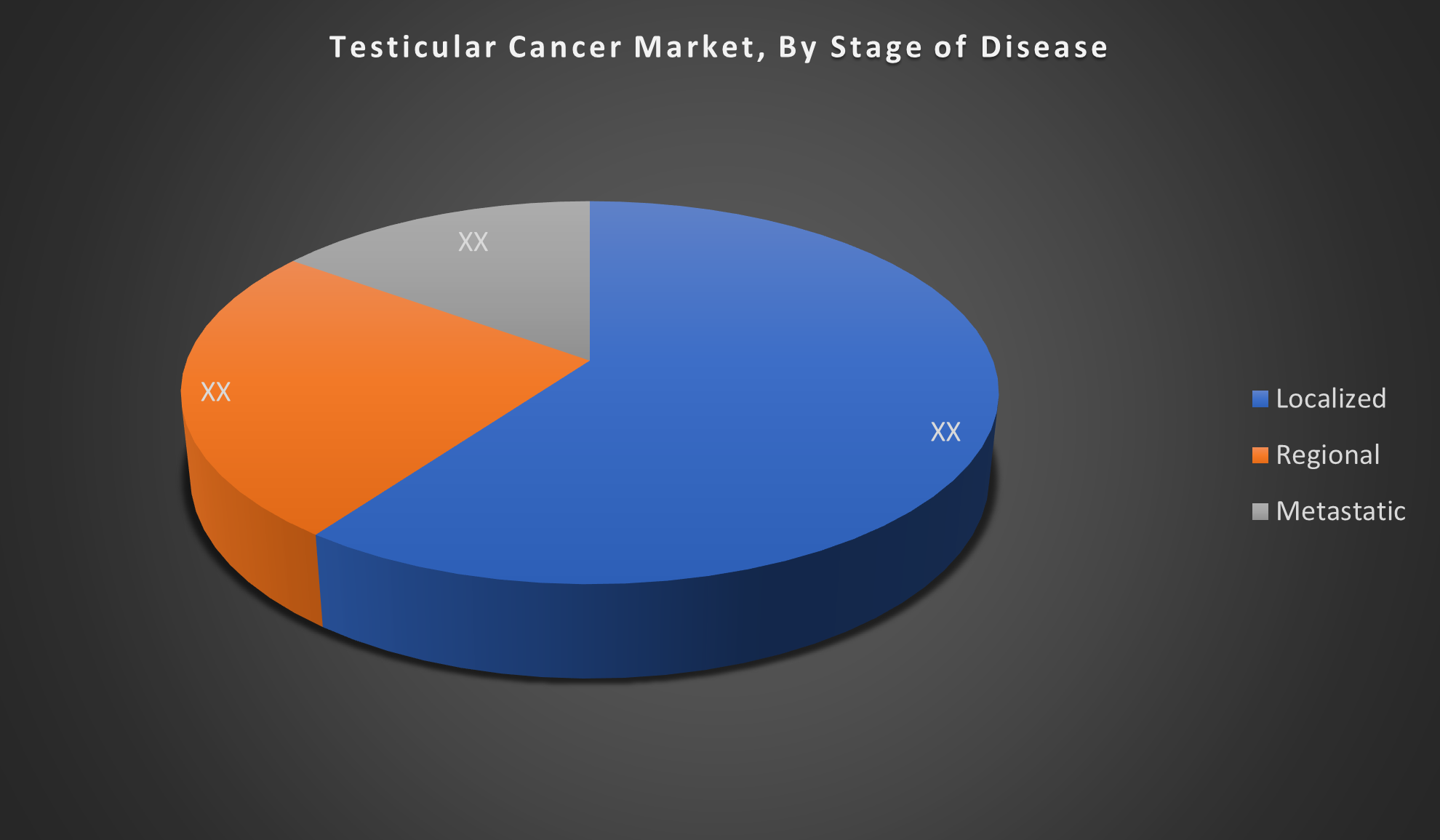 Testicular Cancer Market, By Stage of Disease

XX

XX

XX

Localized

Regional

Metastatic